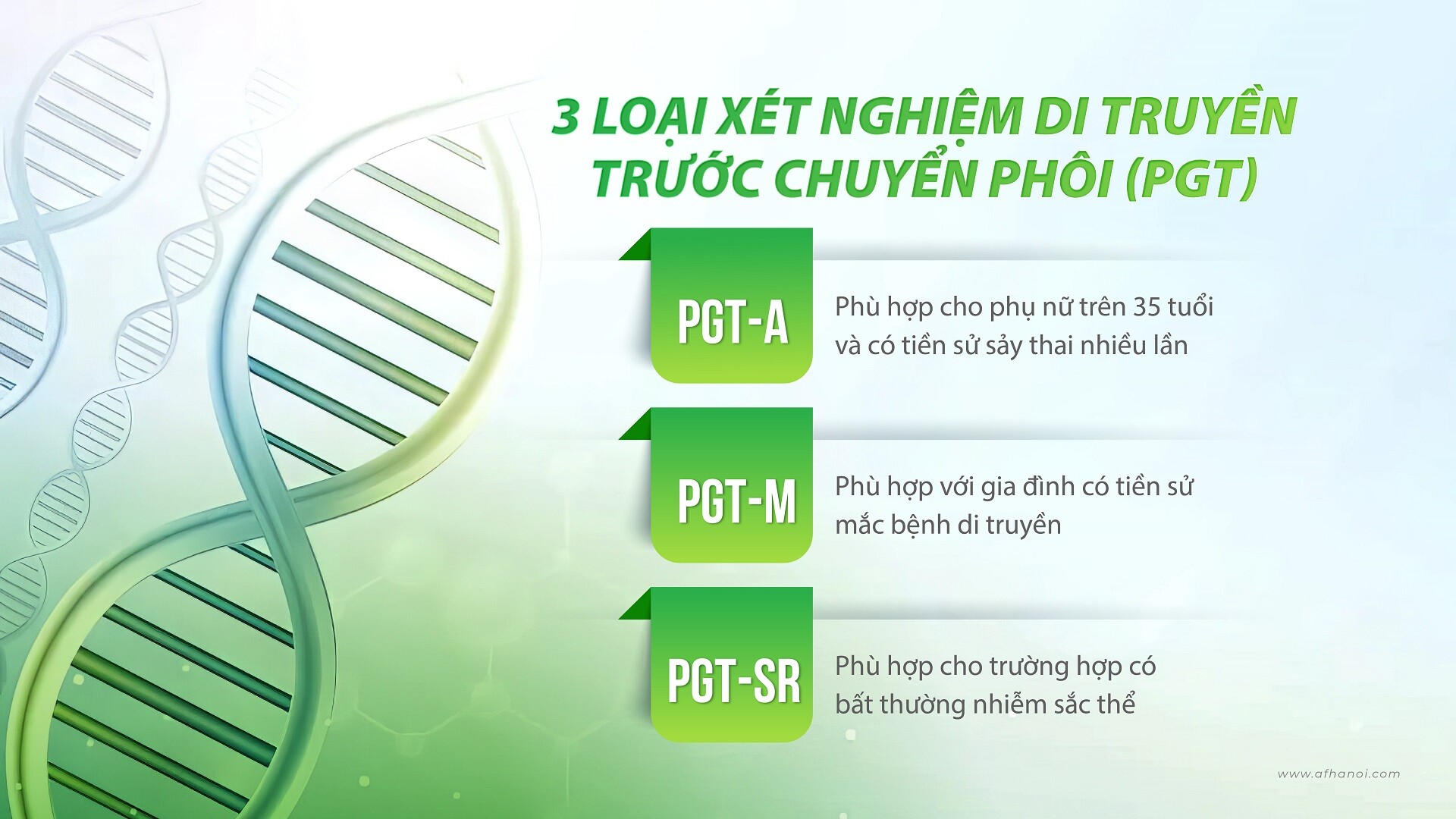 3 LOẠI XÉT NGHIỆM DI TRUYỀN TRƯỚC CHUYỂN PHÔI (PGT)

PGT-A

Phù hợp cho phụ nữ trên 35 tuổi và có tiền sử sảy thai nhiều lần

PGT-M

Phù hợp với gia đình có tiền sử mắc bệnh di truyền

PGT-SR

Phù hợp cho trường hợp có bất thường nhiễm sắc thể

www.afhanoi.com